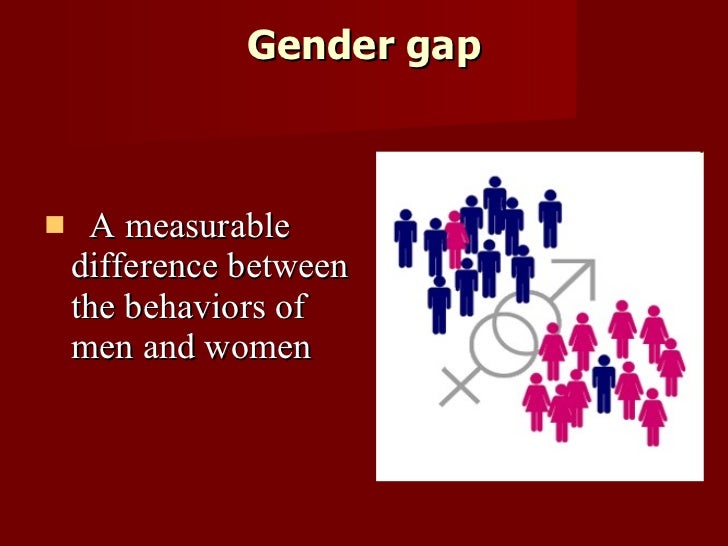 Gender gap

A measurable difference between the behaviors of men and women